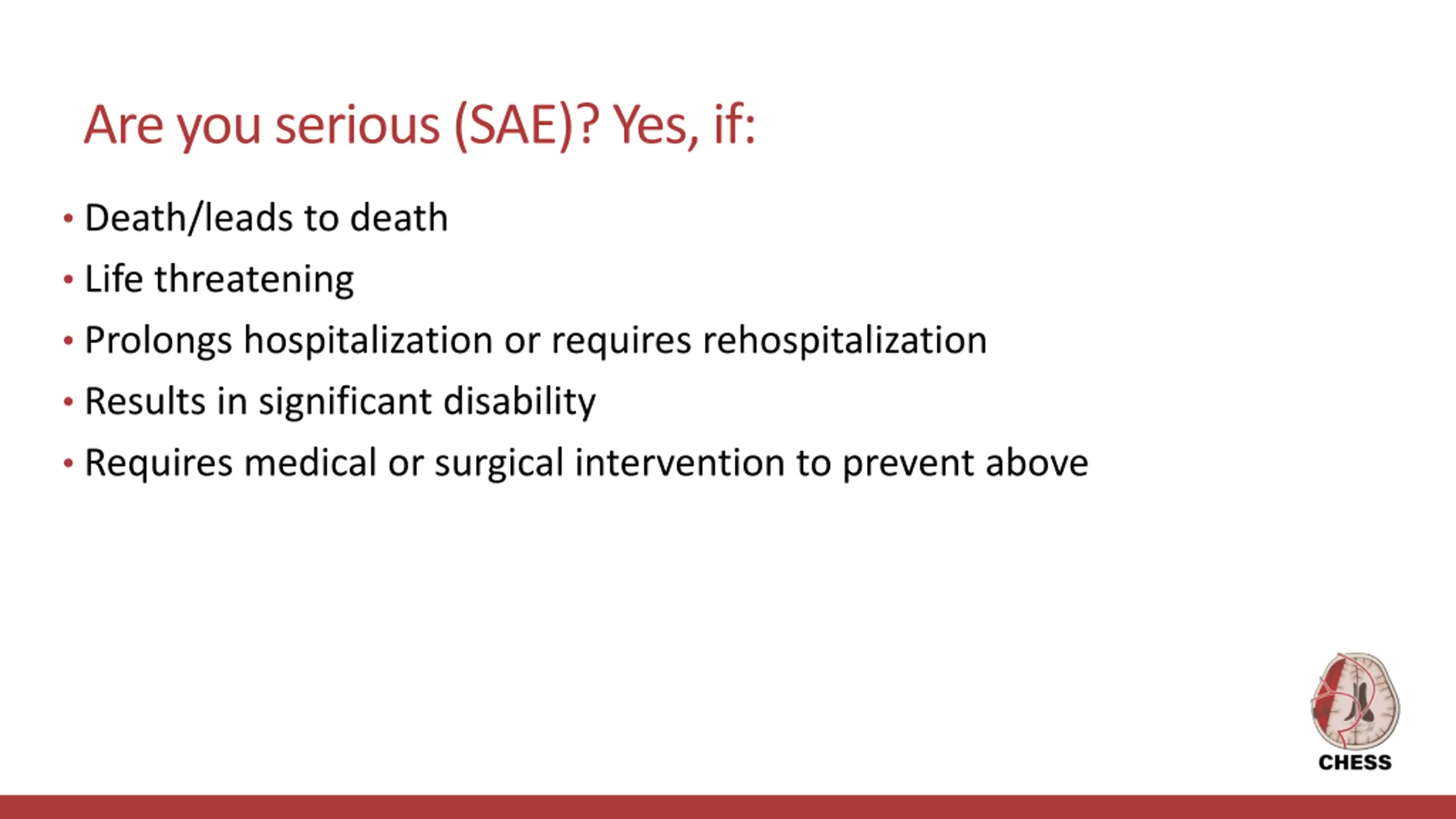 Are you serious (SAE)? Yes, if:

• Death/leads to death
• Life threatening
• Prolongs hospitalization or requires rehospitalization
• Results in significant disability
• Requires medical or surgical intervention to prevent above

CHESS